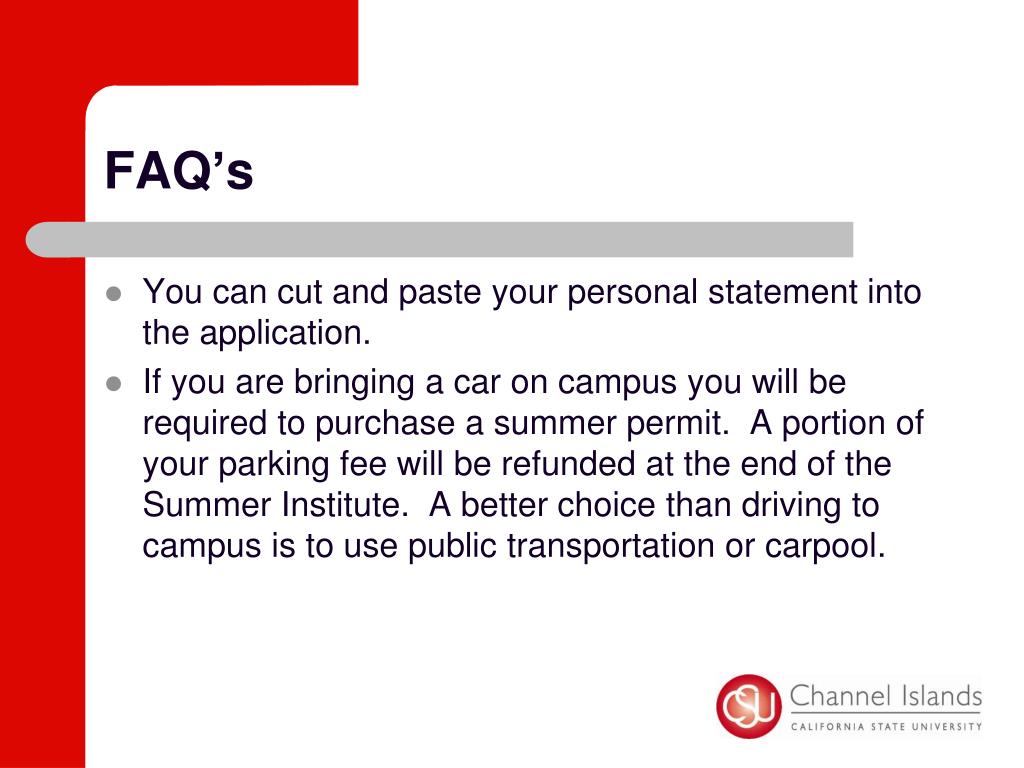 FAQ’s

- You can cut and paste your personal statement into the application.
- If you are bringing a car on campus you will be required to purchase a summer permit. A portion of your parking fee will be refunded at the end of the Summer Institute. A better choice than driving to campus is to use public transportation or carpool.

CSU Channel Islands
CALIFORNIA STATE UNIVERSITY